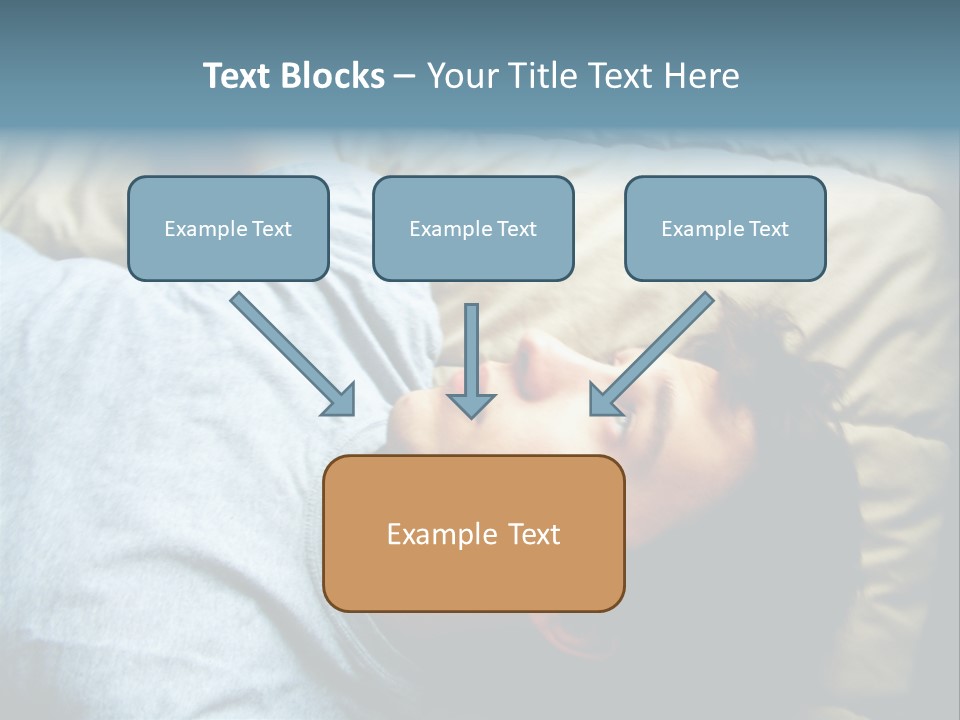 Text Blocks – Your Title Text Here

Example Text

Example Text

Example Text

Example Text